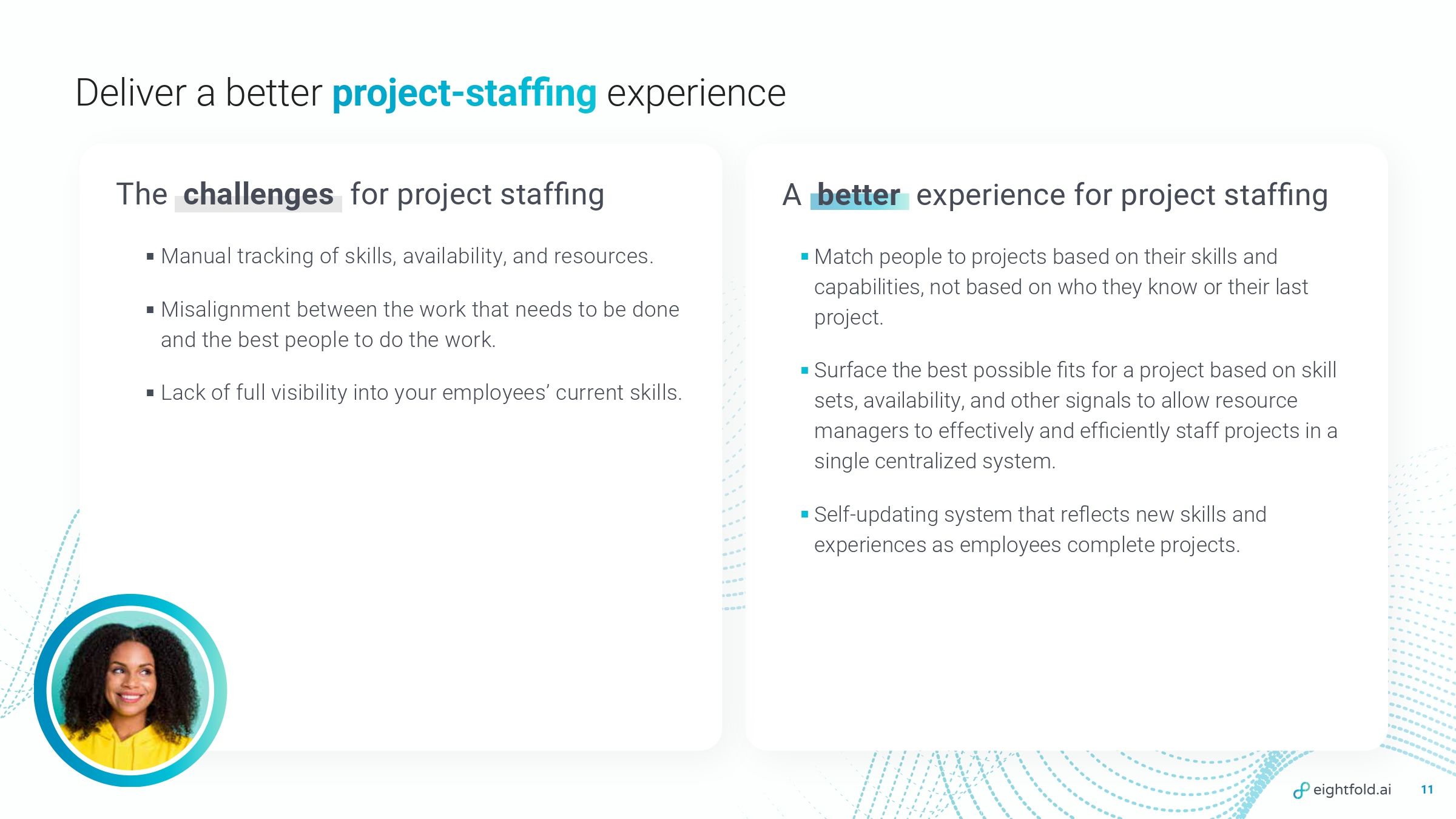 Deliver a better project-staffing experience

The challenges for project staffing

▪ Manual tracking of skills, availability, and resources.

▪ Misalignment between the work that needs to be done and the best people to do the work.

▪ Lack of full visibility into your employees' current skills.

A better experience for project staffing

▪ Match people to projects based on their skills and capabilities, not based on who they know or their last project.

▪ Surface the best possible fits for a project based on skill sets, availability, and other signals to allow resource managers to effectively and efficiently staff projects in a single centralized system.

▪ Self-updating system that reflects new skills and experiences as employees complete projects.

eightfold.ai 11